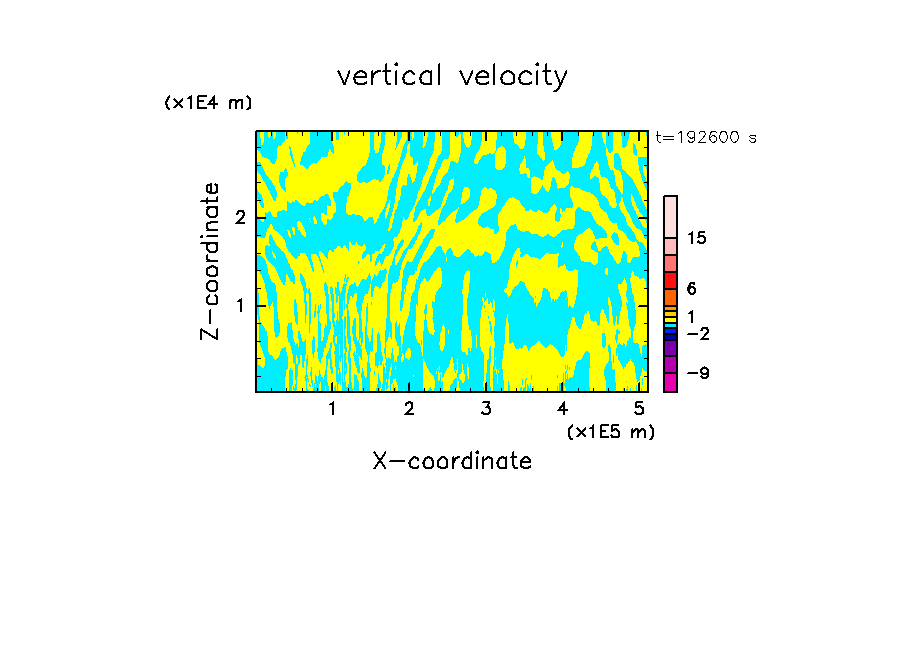 vertical velocity

(x1E4 m)

t=192600 s

Z-coordinate

2

1

15

6

1

−2

−9

1 2 3 4 5

(x1E5 m)

X-coordinate